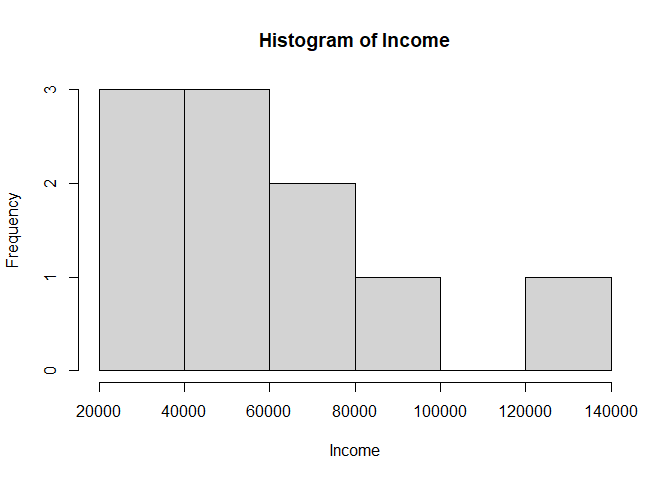 Histogram of Income

Frequency

3
2
1
0

20000 40000 60000 80000 100000 120000 140000

Income